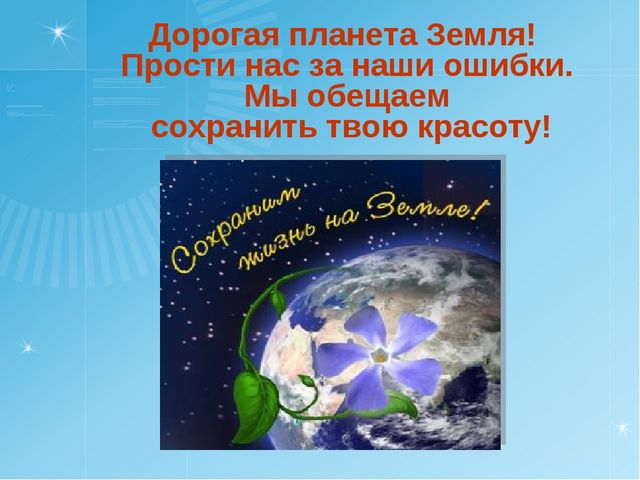 Дорогая планета Земля!
Прости нас за наши ошибки.
Мы обещаем
сохранить твою красоту!

Сохраним жизнь на Земле!